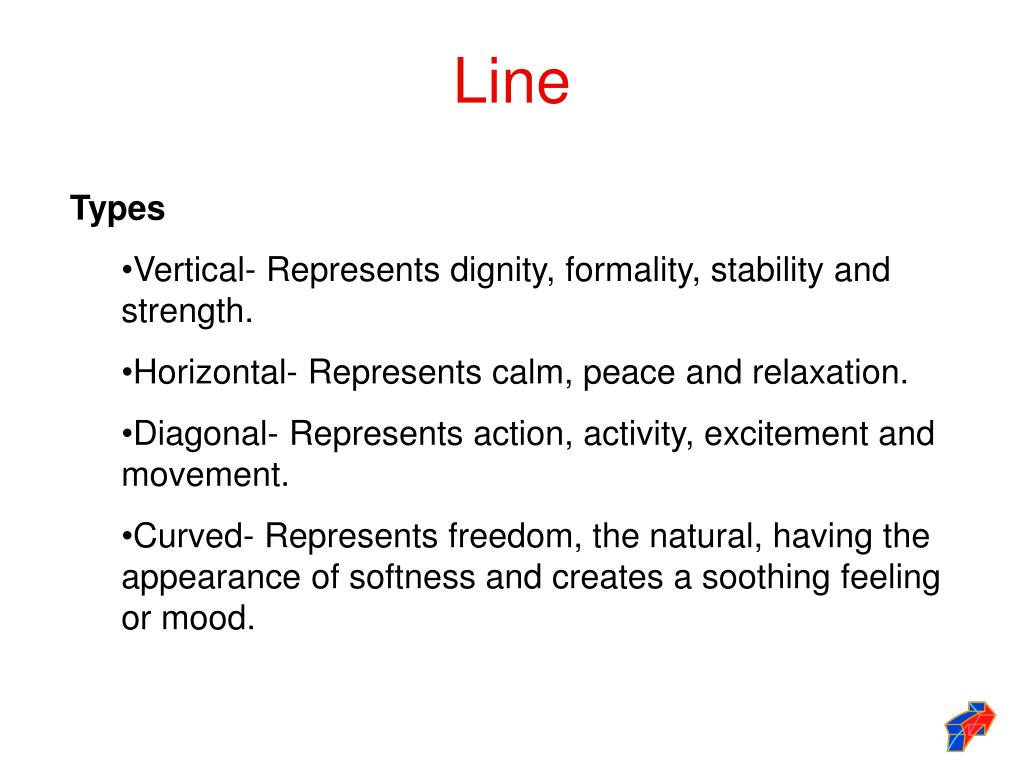 Line

Types

•Vertical- Represents dignity, formality, stability and strength.

•Horizontal- Represents calm, peace and relaxation.

•Diagonal- Represents action, activity, excitement and movement.

•Curved- Represents freedom, the natural, having the appearance of softness and creates a soothing feeling or mood.